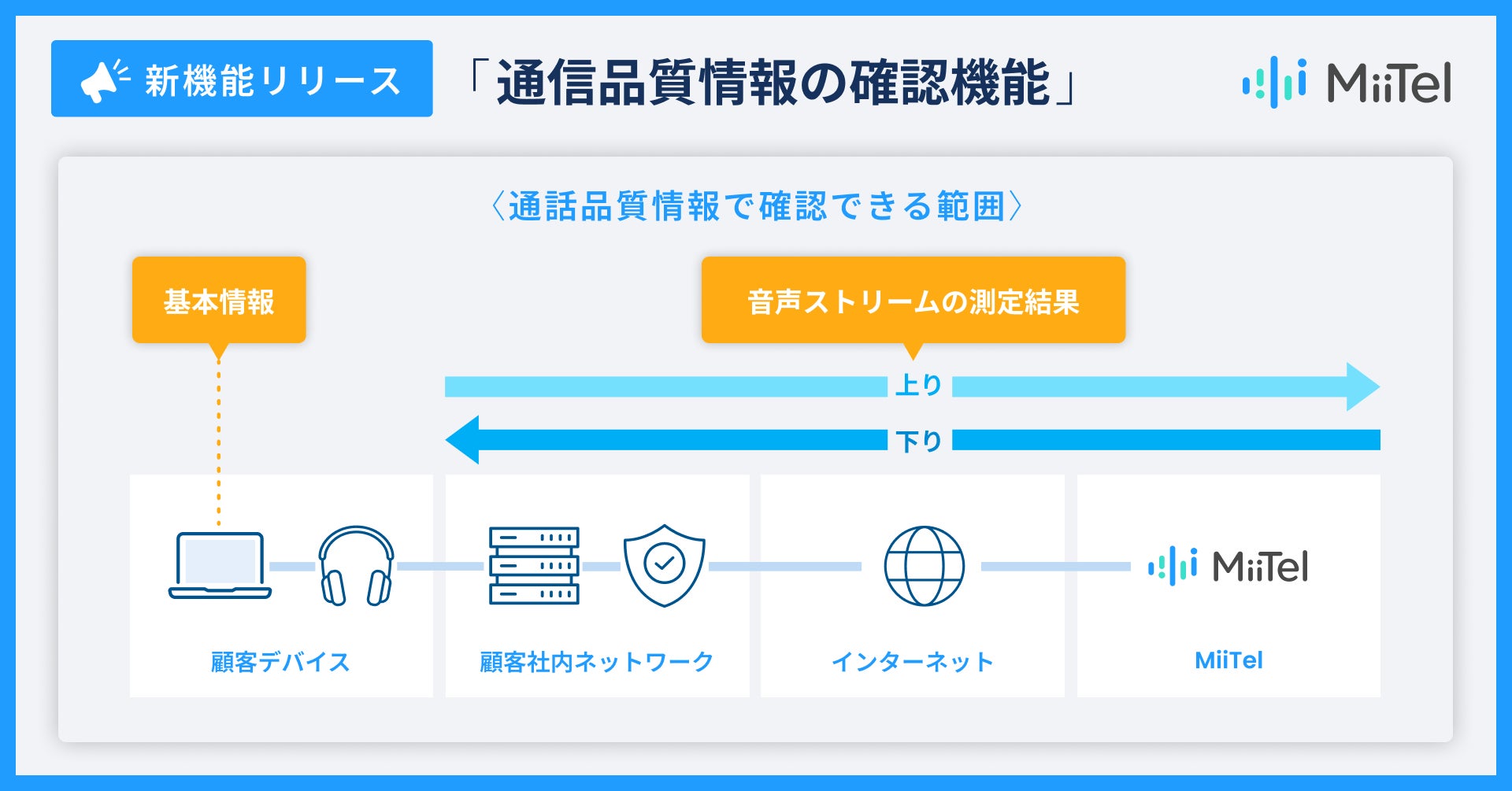 新機能リリース

「通信品質情報の確認機能」

MiiTel

〈通話品質情報で確認できる範囲〉

基本情報

音声ストリームの測定結果

上り

下り

MiiTel

顧客デバイス

顧客社内ネットワーク

インターネット

MiiTel